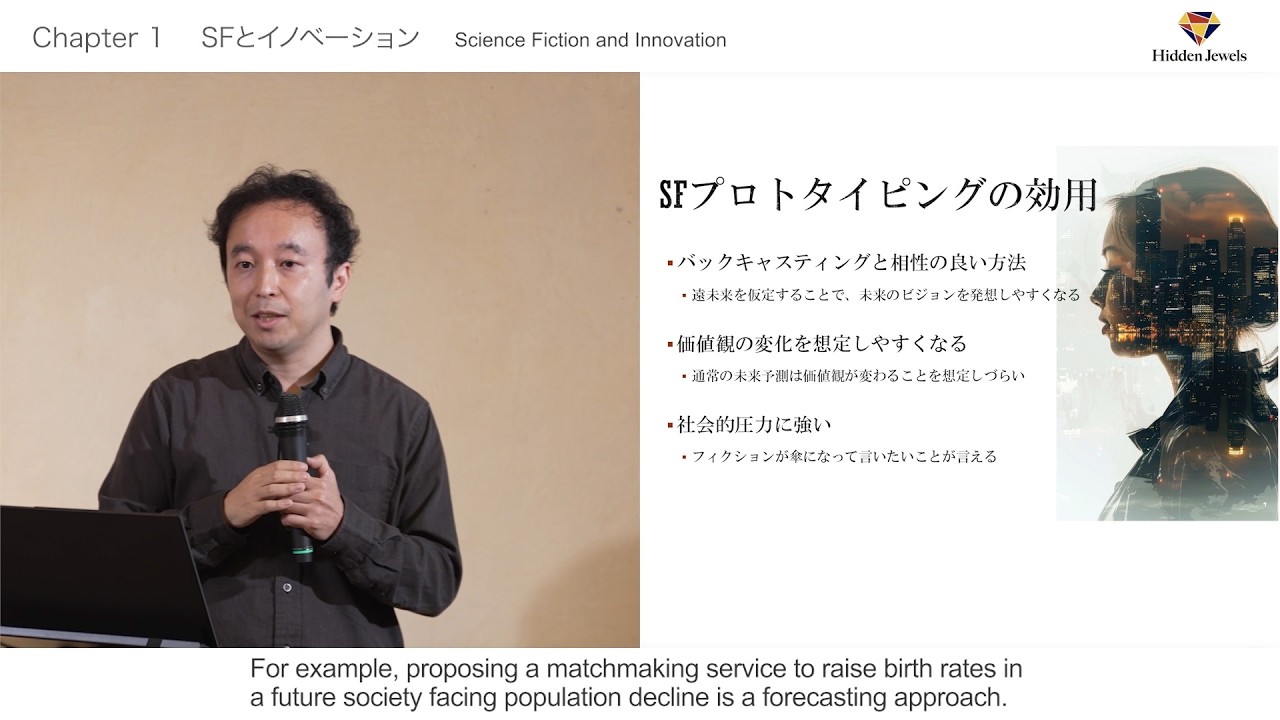 Chapter 1 SFとイノベーション Science Fiction and Innovation

Hidden Jewels

SFプロトタイピングの効用

▪ バックキャスティングと相性の良い方法

▪ 遠未来を仮定することで、未来のビジョンを発想しやすくなる

▪ 価値観の変化を想定しやすくなる

▪ 通常の未来予測は価値観が変わることを想定しづらい

▪ 社会的圧力に強い

▪ フィクションが傘になって言いたいことが言える

For example, proposing a matchmaking service to raise birth rates in a future society facing population decline is a forecasting approach.